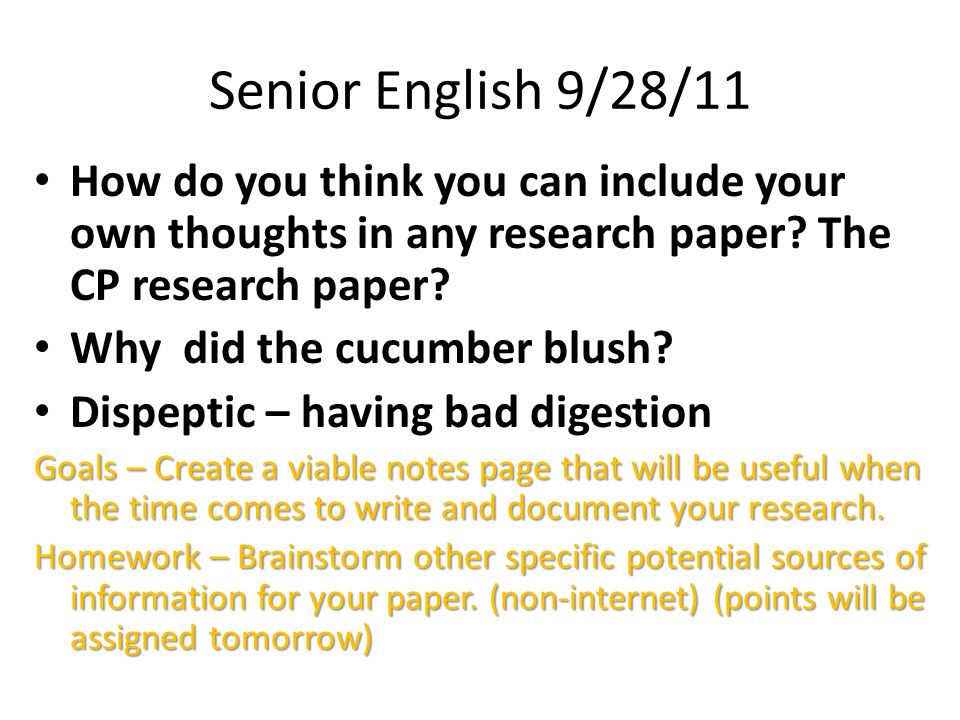 Senior English 9/28/11

• How do you think you can include your own thoughts in any research paper? The CP research paper?

• Why  did the cucumber blush?

• Dispeptic – having bad digestion

Goals – Create a viable notes page that will be useful when the time comes to write and document your research.

Homework – Brainstorm other specific potential sources of information for your paper. (non-internet) (points will be assigned tomorrow)